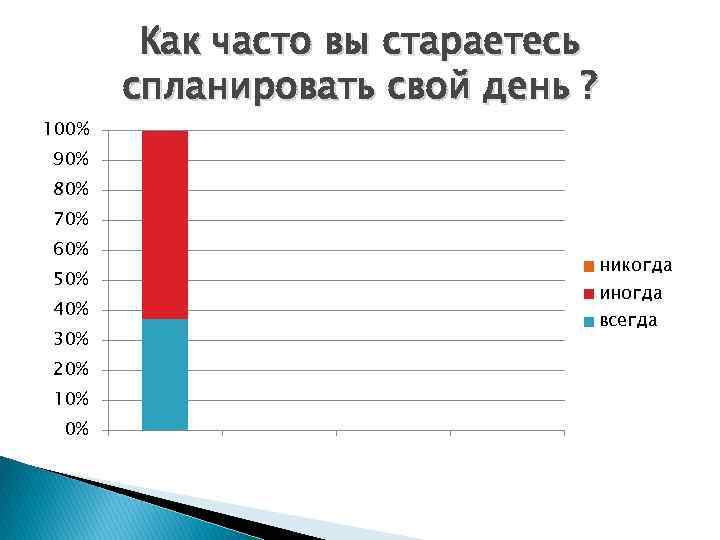 Как часто вы стараетесь спланировать свой день ?

100%
90%
80%
70%
60%
50%
40%
30%
20%
10%
0%

никогда
иногда
всегда